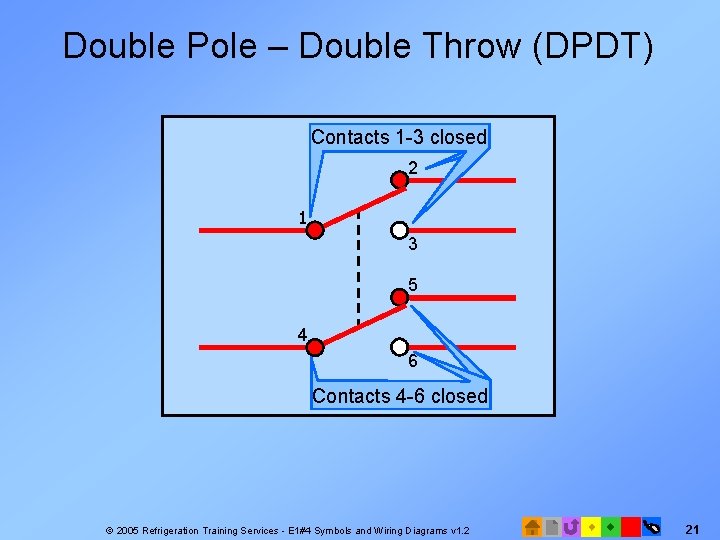 Double Pole – Double Throw (DPDT)

Contacts 1-3 closed

2

1

3

5

4

6

Contacts 4-6 closed

© 2005 Refrigeration Training Services - E1#4 Symbols and Wiring Diagrams v1.2

21